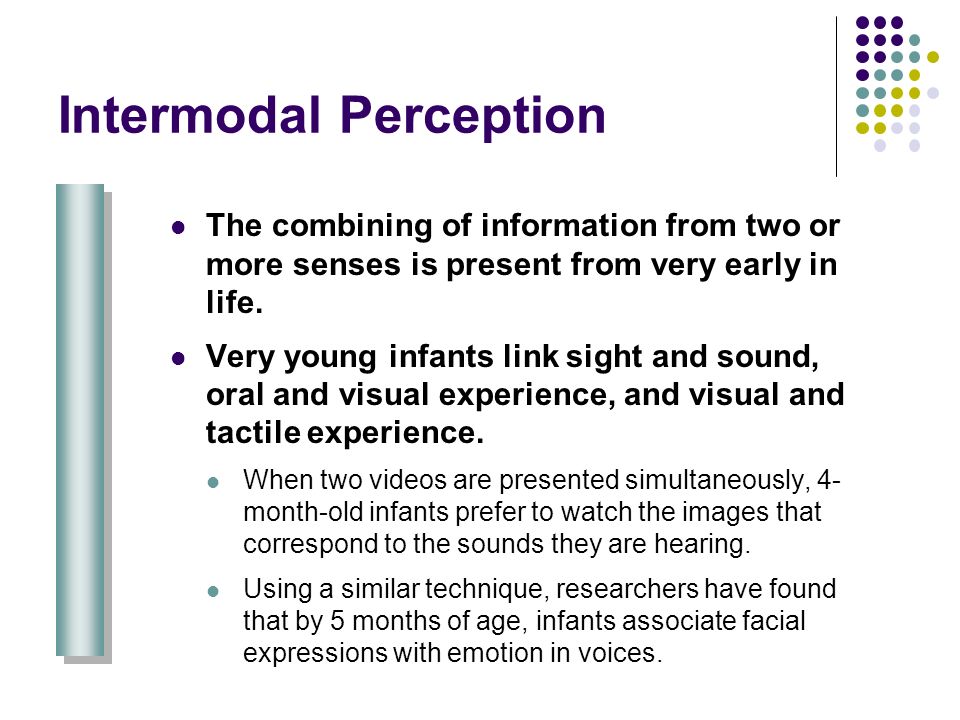 Intermodal Perception

- The combining of information from two or more senses is present from very early in life.
- Very young infants link sight and sound, oral and visual experience, and visual and tactile experience.
  - When two videos are presented simultaneously, 4-month-old infants prefer to watch the images that correspond to the sounds they are hearing.
  - Using a similar technique, researchers have found that by 5 months of age, infants associate facial expressions with emotion in voices.